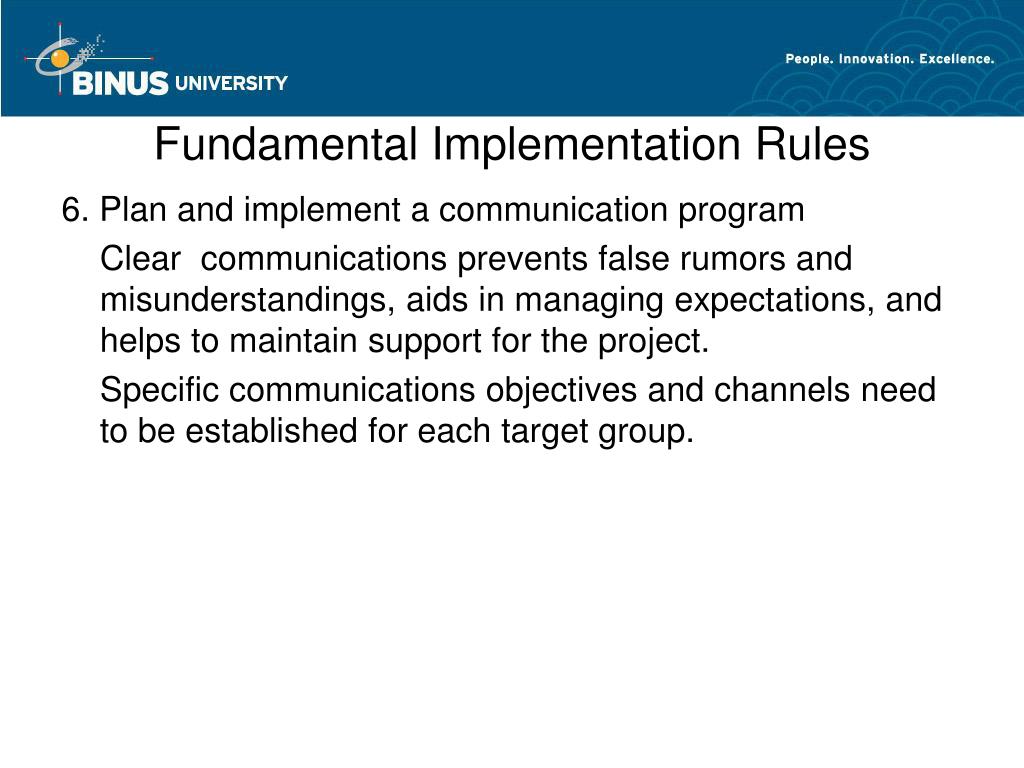 BINUS UNIVERSITY

People. Innovation. Excellence.

Fundamental Implementation Rules

6. Plan and implement a communication program

Clear communications prevents false rumors and misunderstandings, aids in managing expectations, and helps to maintain support for the project.

Specific communications objectives and channels need to be established for each target group.